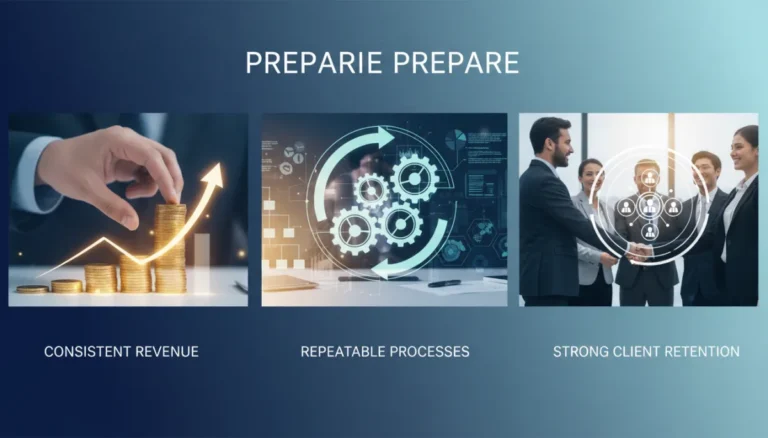 PREPARIE PREPARE

CONSISTENT REVENUE

REPEATABLE PROCESSES

STRONG CLIENT RETENTION